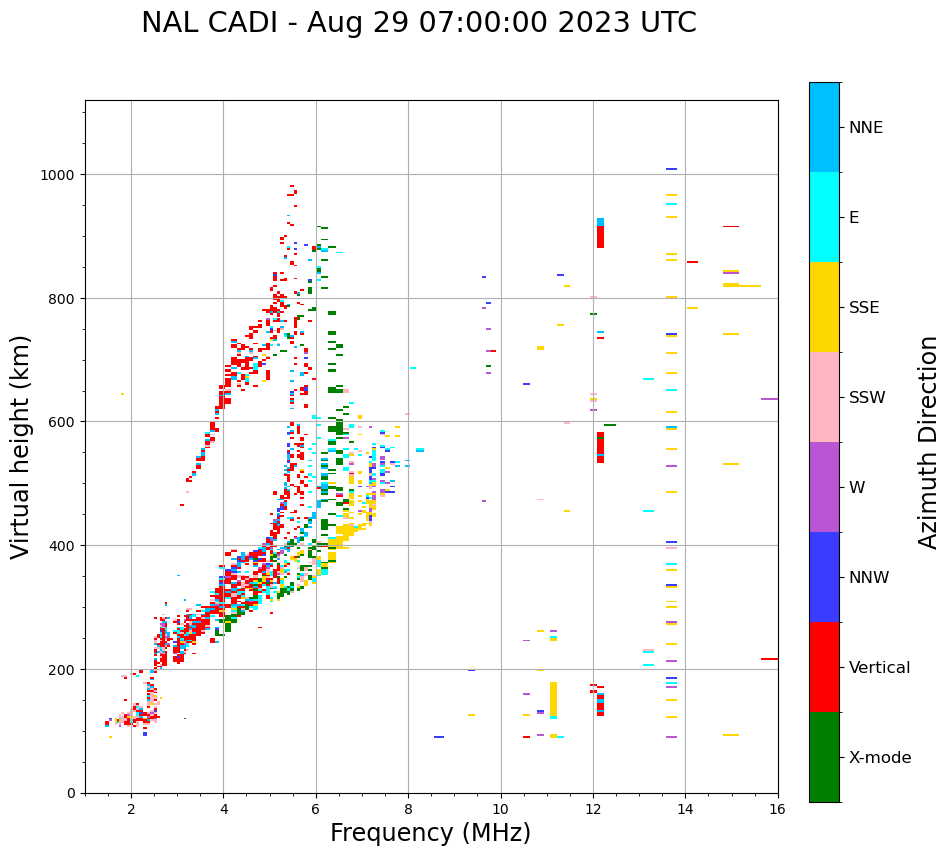 NAL CADI - Aug 29 07:00:00 2023 UTC

Virtual height (km)

1000
800
600
400
200
0

2
4
6
8
10
12
14
16

Frequency (MHz)

NNE
E
SSE
SSW
W
NNW
Vertical
X-mode

Azimuth Direction